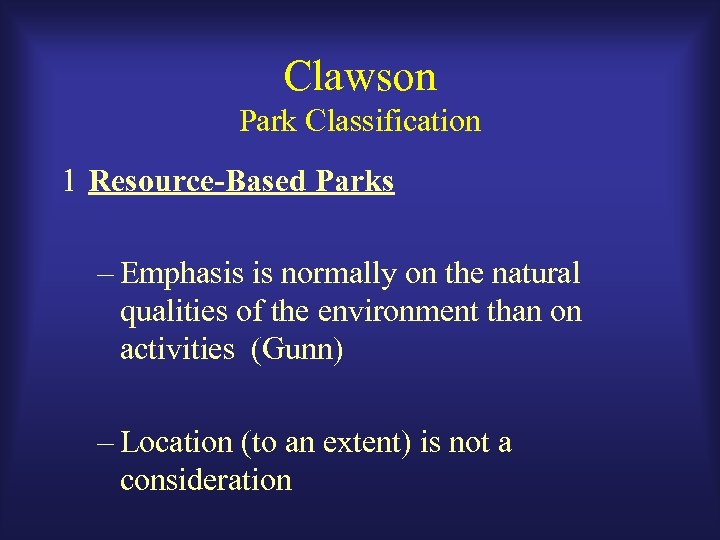 Clawson
Park Classification

1 Resource-Based Parks

– Emphasis is normally on the natural qualities of the environment than on activities (Gunn)

– Location (to an extent) is not a consideration